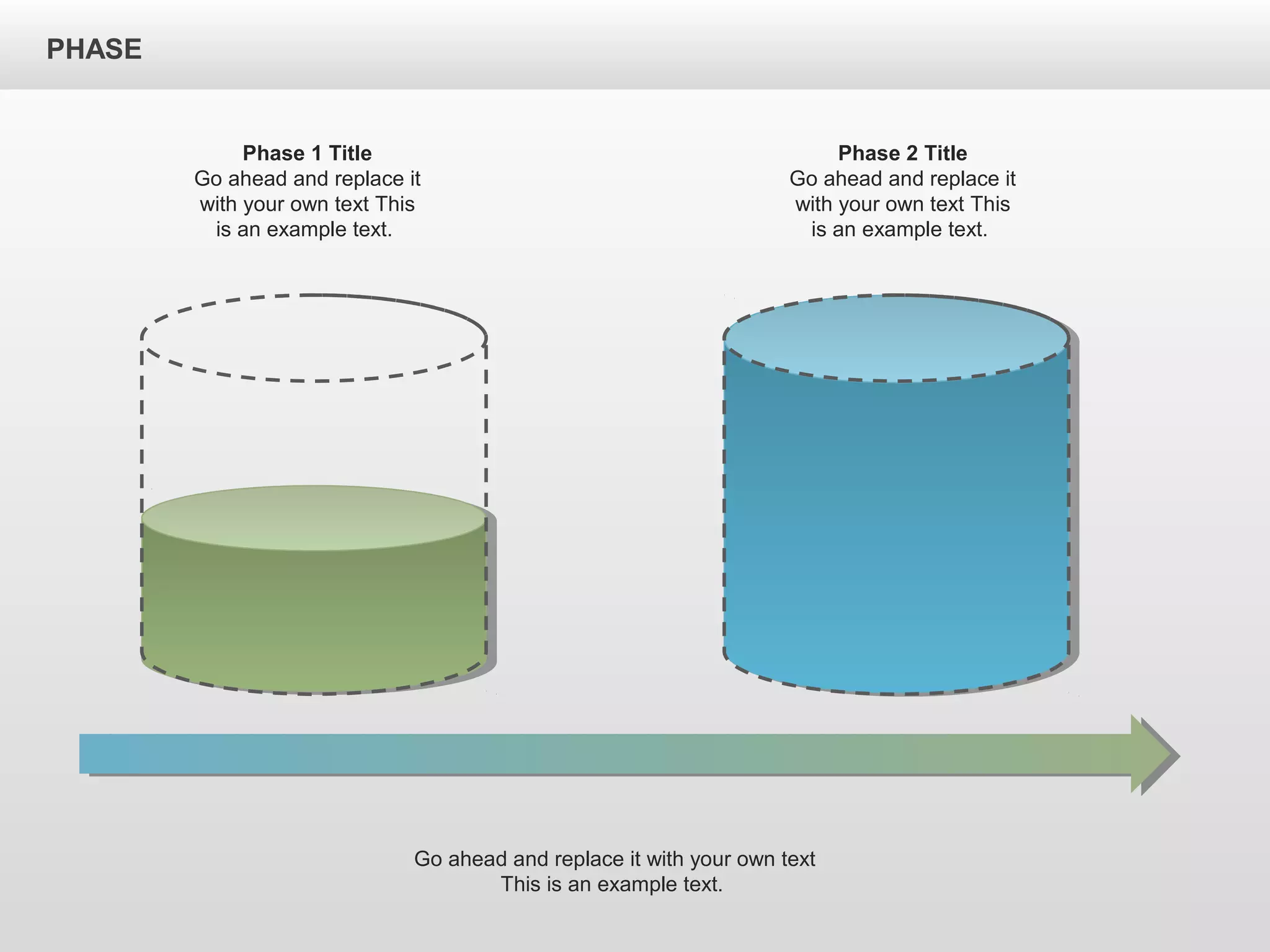 PHASE

Phase 1 Title
Go ahead and replace it with your own text This is an example text.

Phase 2 Title
Go ahead and replace it with your own text This is an example text.

Go ahead and replace it with your own text
This is an example text.